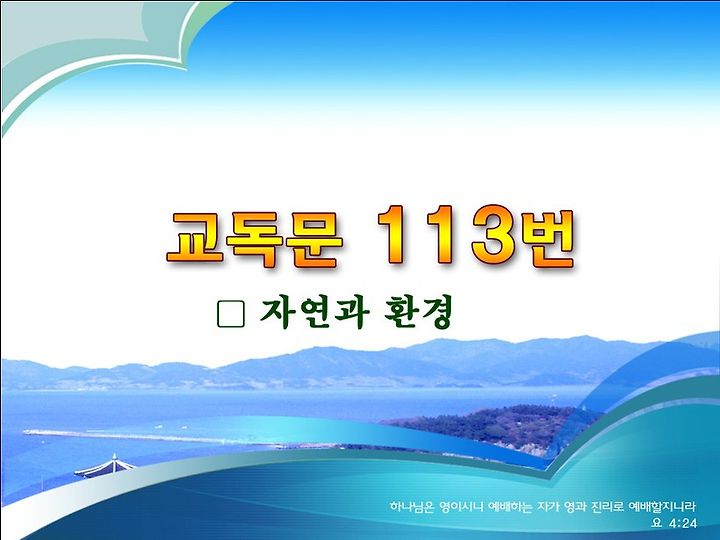 교독문 113번

□ 자연과 환경

하나님은 영이시니 예배하는 자가 영과 진리로 예배할지니라
요 4:24